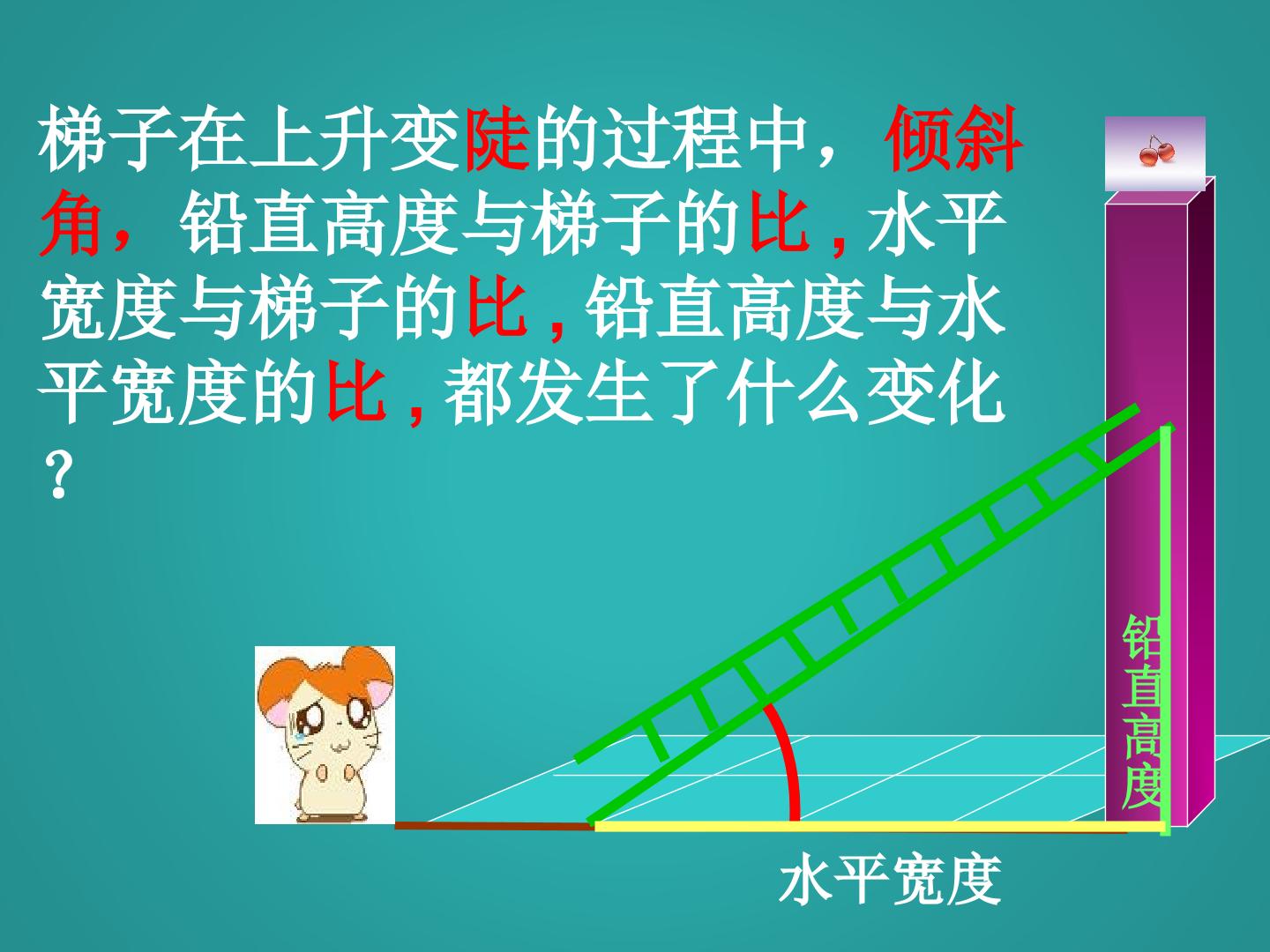 梯子在上升变陡的过程中，倾斜角，铅直高度与梯子的比，水平宽度与梯子的比，铅直高度与水平宽度的比，都发生了什么变化？

铅直高度

水平宽度